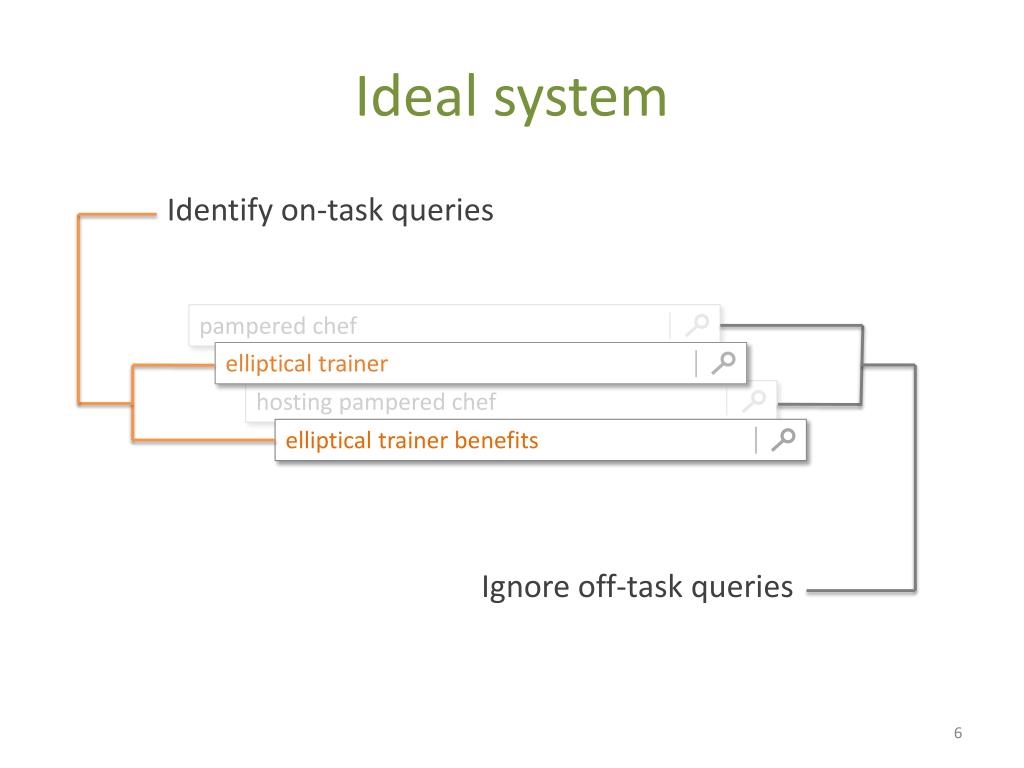 Ideal system

Identify on-task queries

pampered chef

elliptical trainer

hosting pampered chef

elliptical trainer benefits

Ignore off-task queries

6